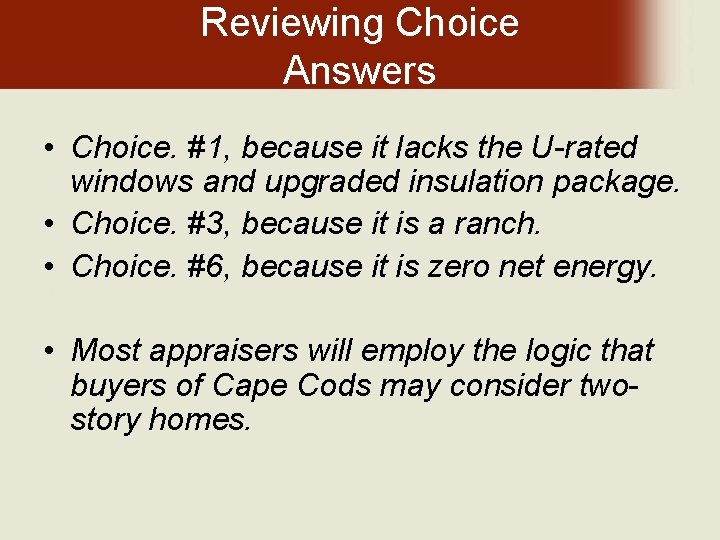 Reviewing Choice Answers

• Choice. #1, because it lacks the U-rated windows and upgraded insulation package.
• Choice. #3, because it is a ranch.
• Choice. #6, because it is zero net energy.

• Most appraisers will employ the logic that buyers of Cape Cods may consider two-story homes.